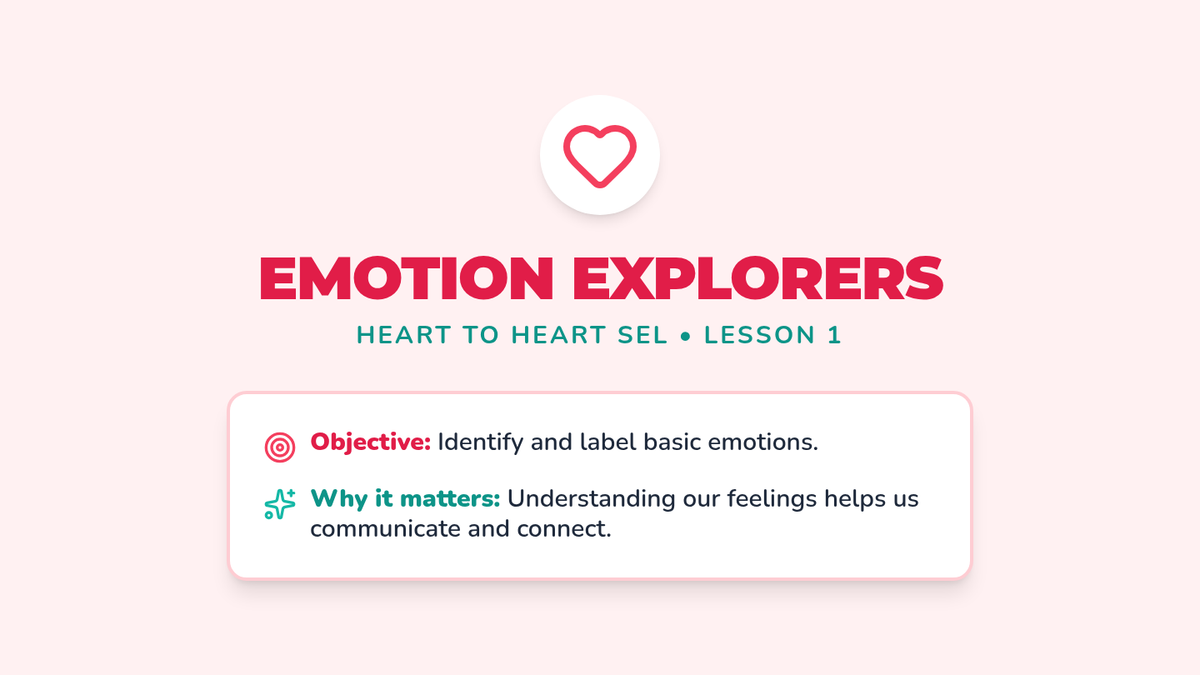 EMOTION EXPLORERS

HEART TO HEART SEL • LESSON 1

Objective: Identify and label basic emotions.

Why it matters: Understanding our feelings helps us communicate and connect.